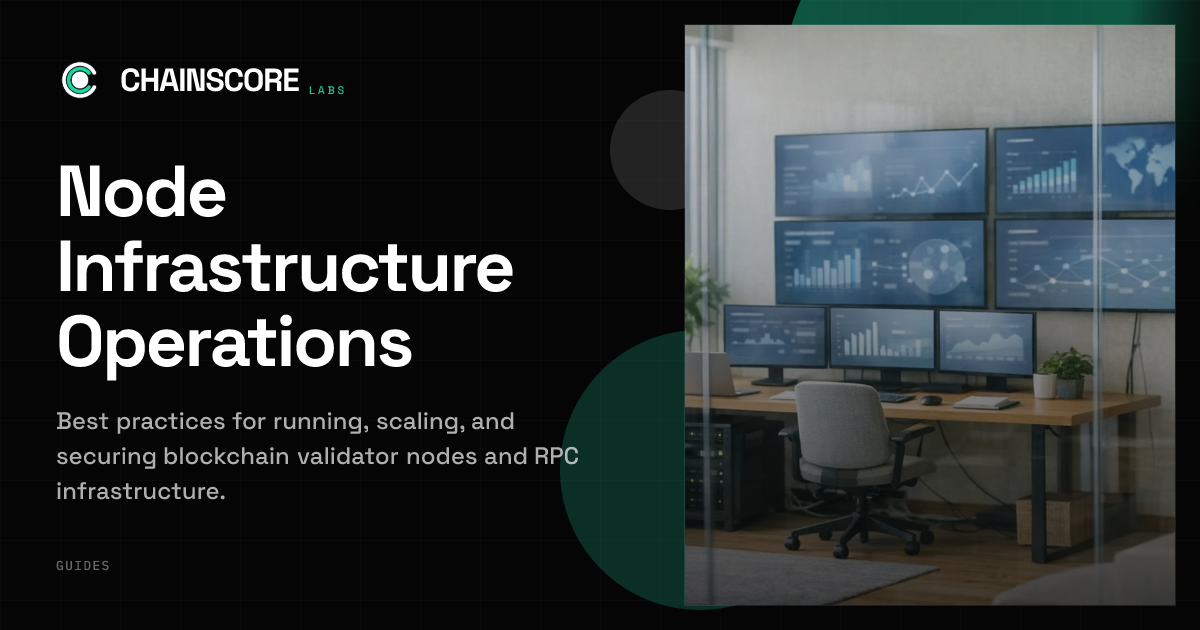 CHAINSCORE LABS

Node Infrastructure Operations

Best practices for running, scaling, and securing blockchain validator nodes and RPC infrastructure.

GUIDES